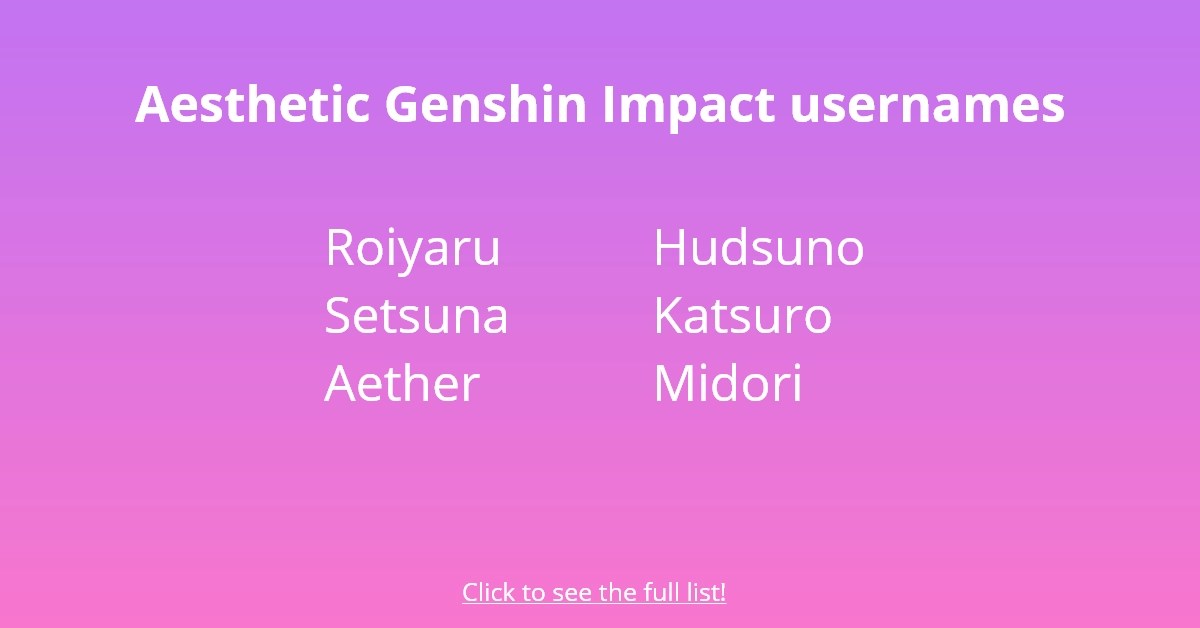 Aesthetic Genshin Impact usernames

Roiyaru
Setsuna
Aether

Hudsuno
Katsuro
Midori

Click to see the full list!